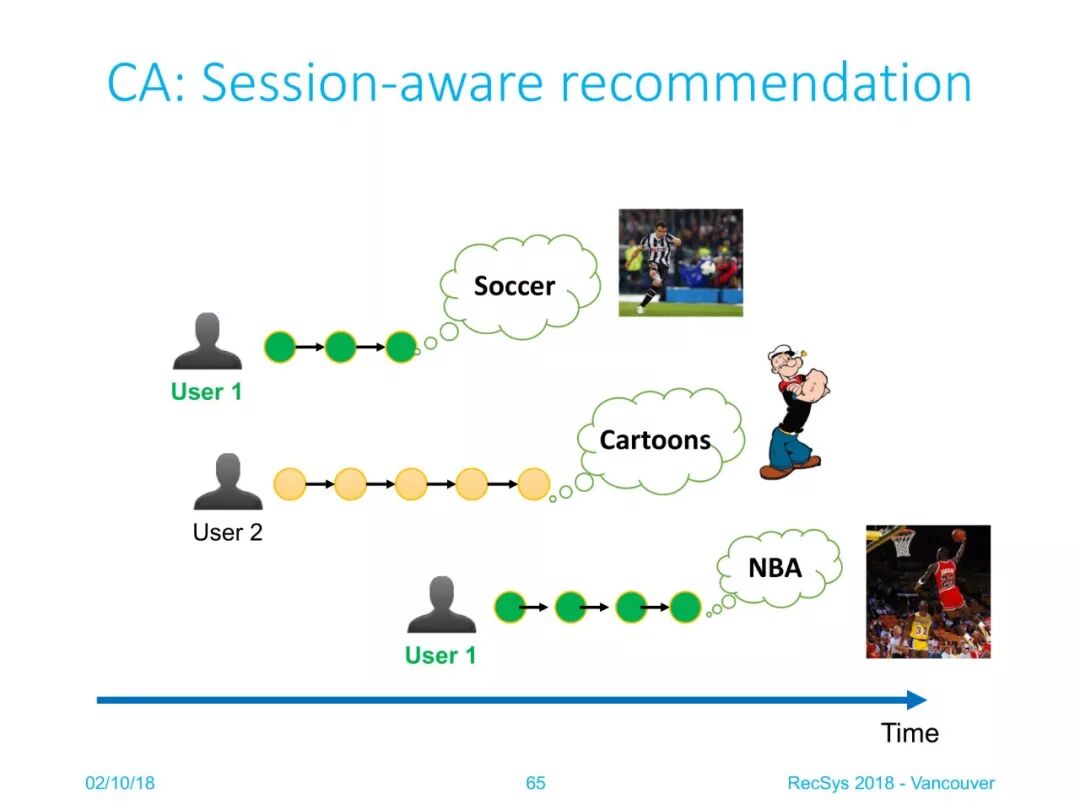 CA: Session-aware recommendation

Soccer

User 1

Cartoons

User 2

NBA

User 1

Time

02/10/18

65

RecSys 2018 - Vancouver